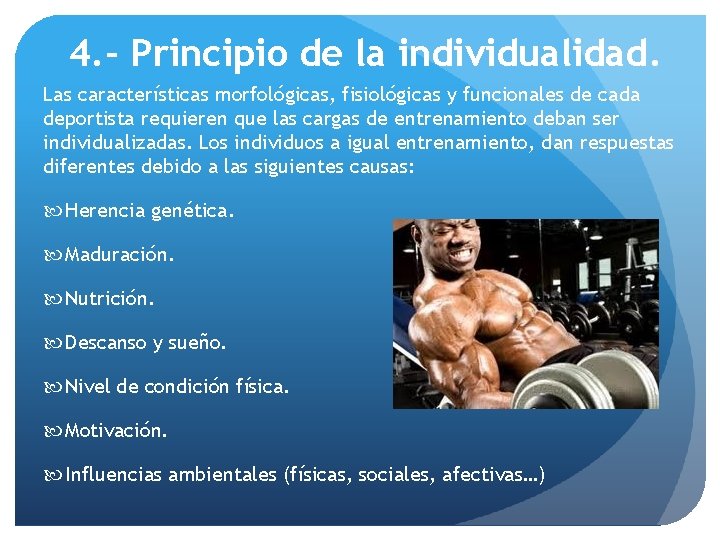 4.- Principio de la individualidad.

Las características morfológicas, fisiológicas y funcionales de cada deportista requieren que las cargas de entrenamiento deban ser individualizadas. Los individuos a igual entrenamiento, dan respuestas diferentes debido a las siguientes causas:

Herencia genética.

Maduración.

Nutrición.

Descanso y sueño.

Nivel de condición física.

Motivación.

Influencias ambientales (físicas, sociales, afectivas…)